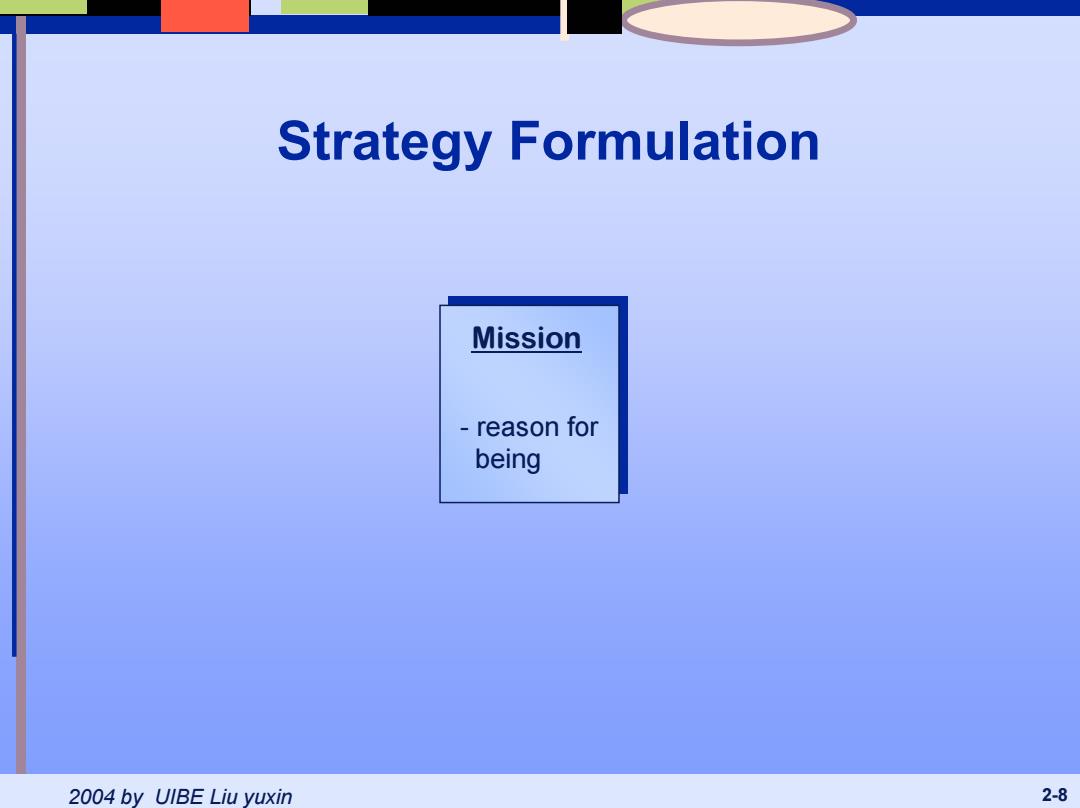 Strategy Formulation

Mission

- reason for being

2004 by UIBE Liu yuxin

2-8